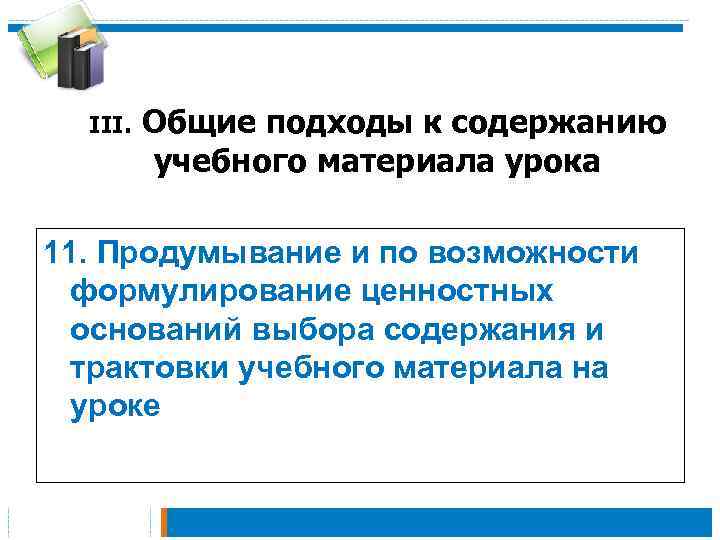 III. Общие подходы к содержанию учебного материала урока

11. Продумывание и по возможности формулирование ценностных оснований выбора содержания и трактовки учебного материала на уроке